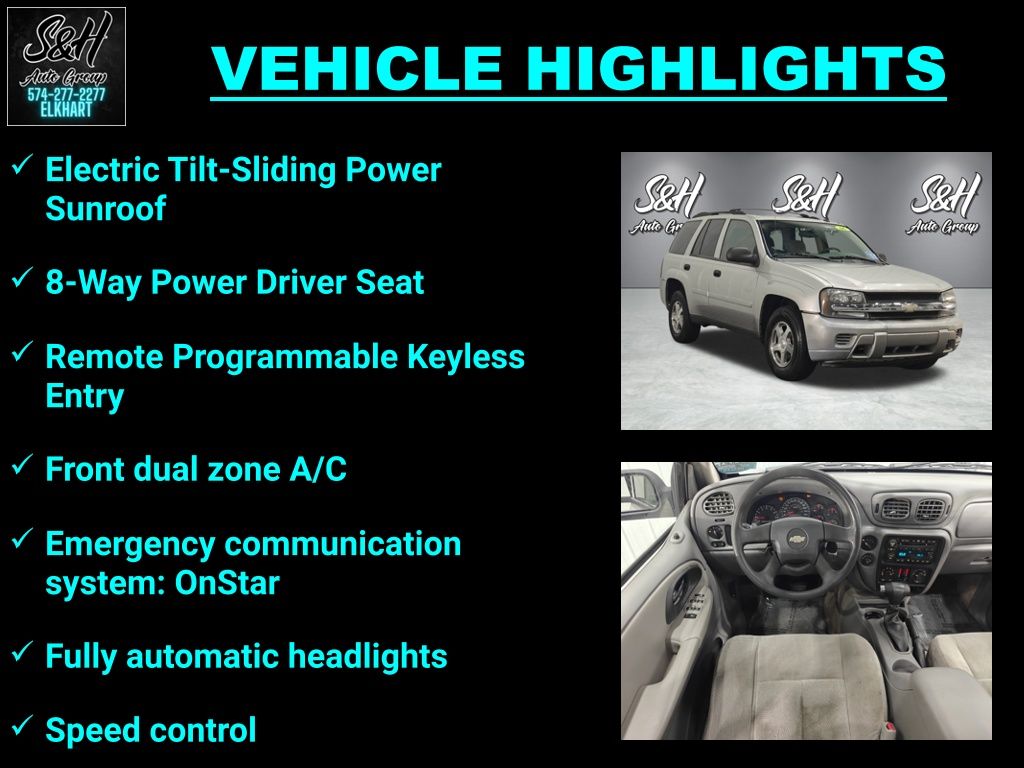 S&H
Auto Group
574-277-2277
ELKHART

VEHICLE HIGHLIGHTS

✓ Electric Tilt-Sliding Power Sunroof

✓ 8-Way Power Driver Seat

✓ Remote Programmable Keyless Entry

✓ Front dual zone A/C

✓ Emergency communication system: OnStar

✓ Fully automatic headlights

✓ Speed control

S&H
Auto Gr

S&H

S&H
Auto Group